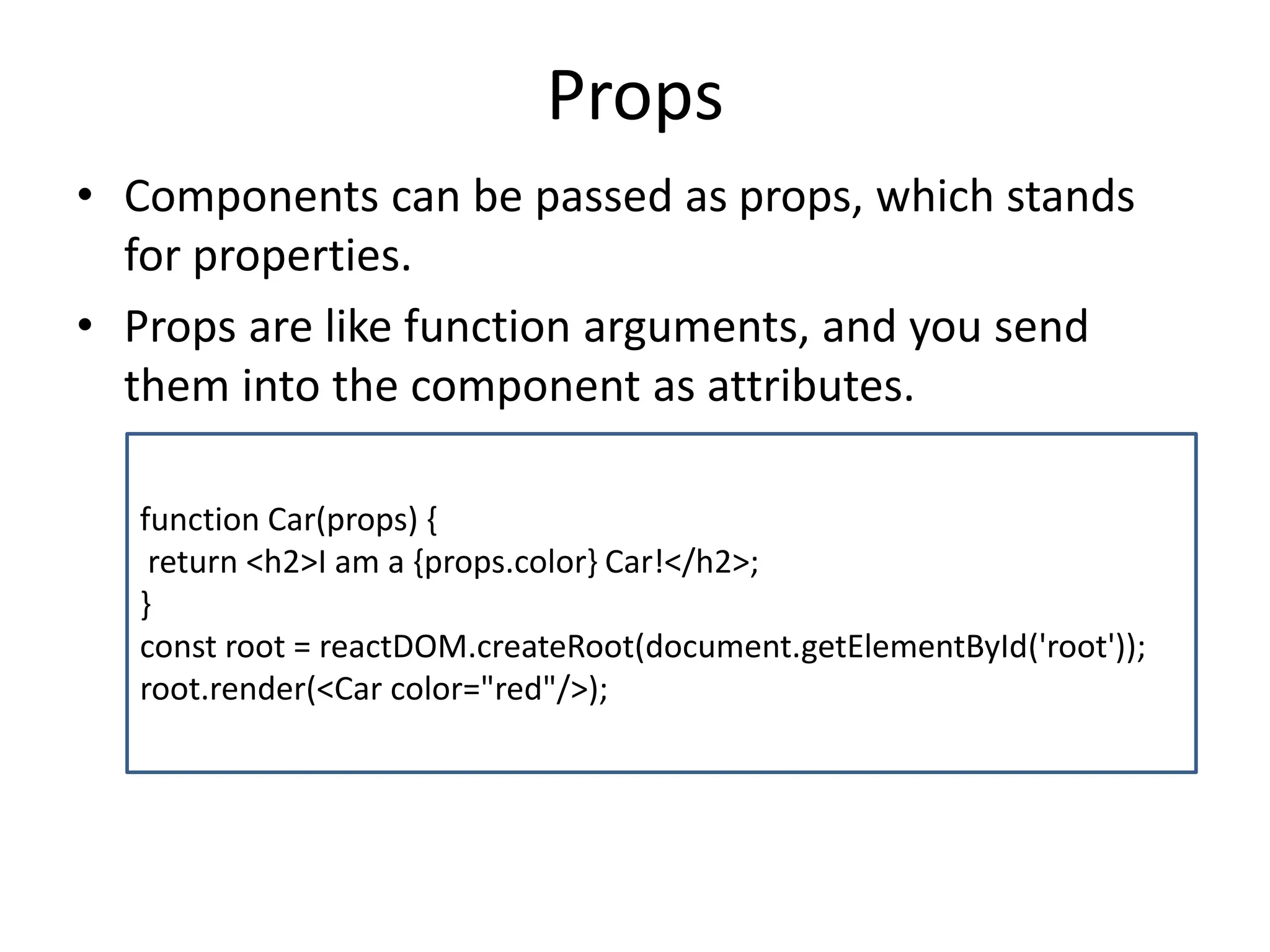 Props

• Components can be passed as props, which stands for properties.

• Props are like function arguments, and you send them into the component as attributes.

function Car(props) {
 return <h2>I am a {props.color} Car!</h2>;
}
const root = reactDOM.createRoot(document.getElementById('root'));
root.render(<Car color="red"/>);